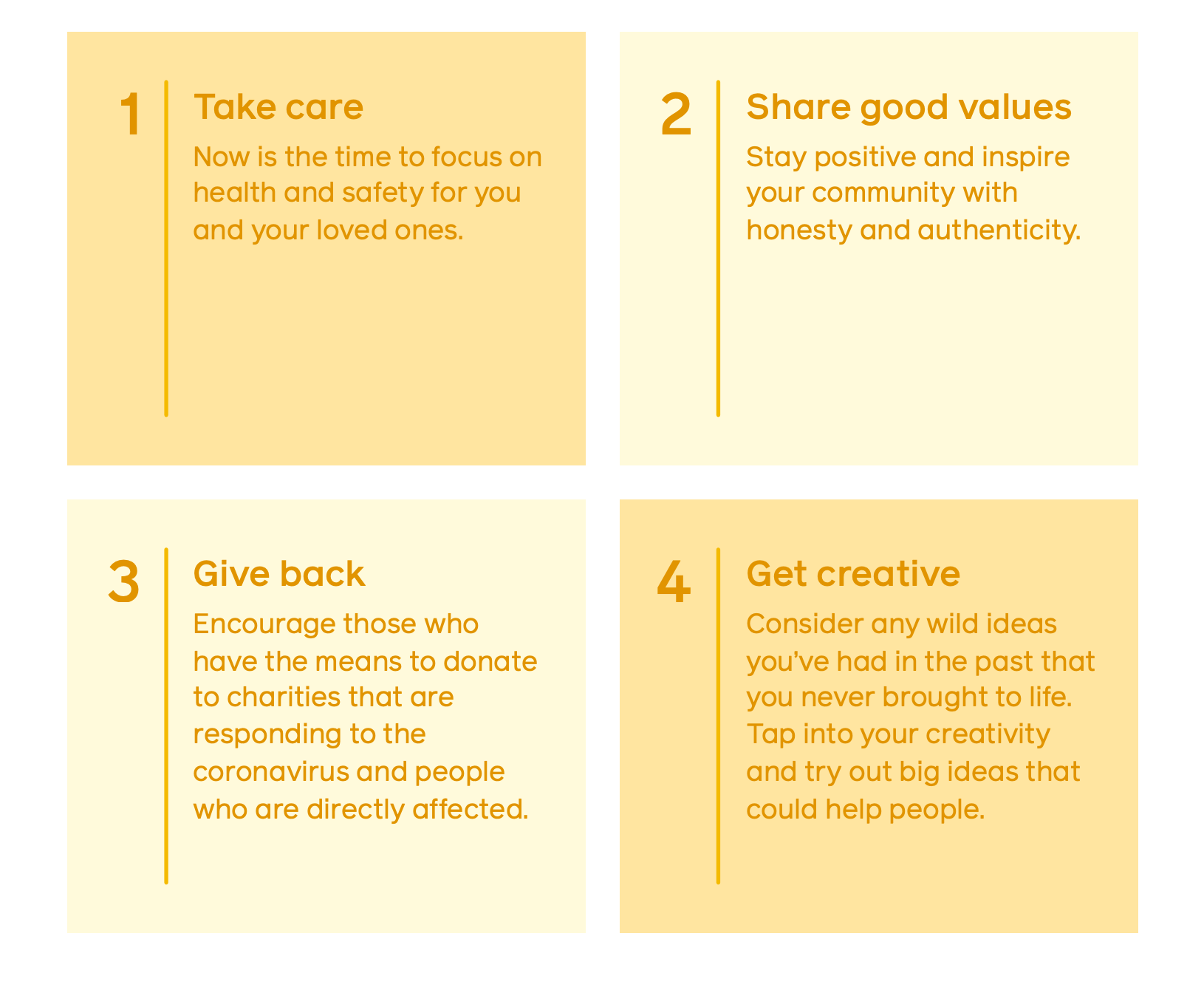 1
Take care
Now is the time to focus on health and safety for you and your loved ones.

2
Share good values
Stay positive and inspire your community with honesty and authenticity.

3
Give back
Encourage those who have the means to donate to charities that are responding to the coronavirus and people who are directly affected.

4
Get creative
Consider any wild ideas you've had in the past that you never brought to life. Tap into your creativity and try out big ideas that could help people.